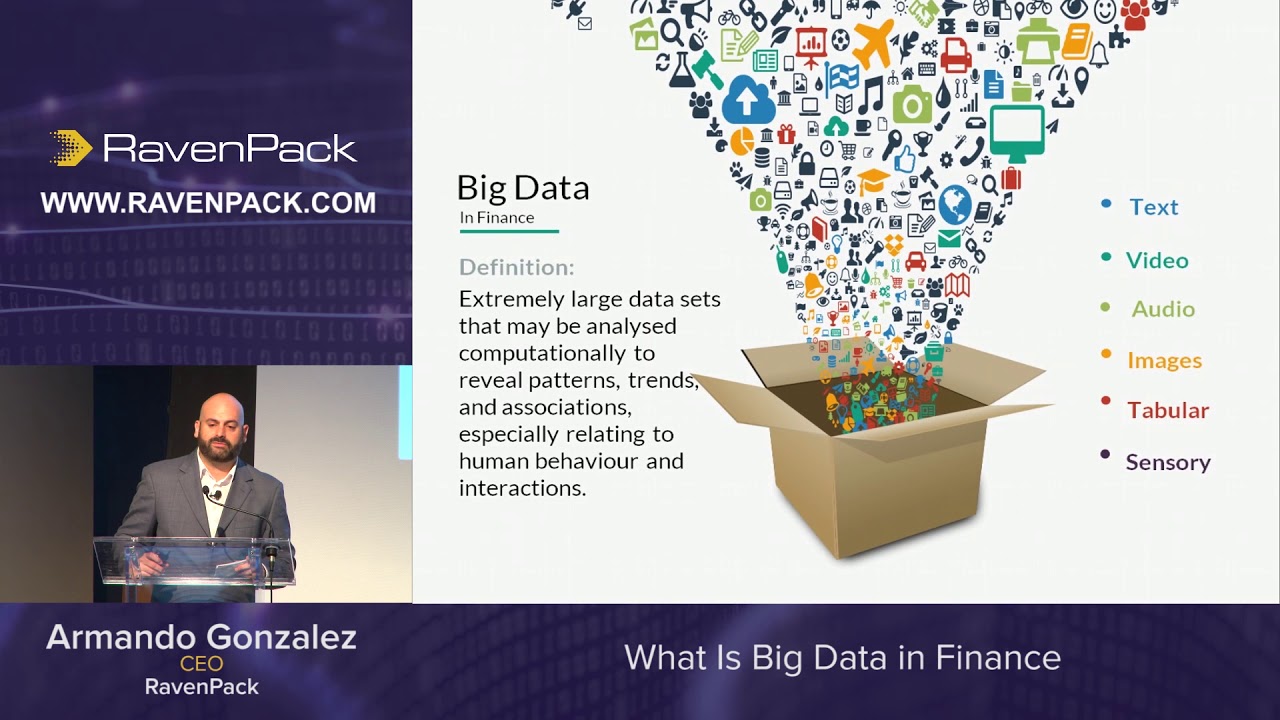 RavenPack
WWW.RAVENPACK.COM

Big Data
In Finance

Definition:
Extremely large data sets that may be analysed computationally to reveal patterns, trends, and associations, especially relating to human behaviour and interactions.

- Text
- Video
- Audio
- Images
- Tabular
- Sensory

Armando Gonzalez
CEO
RavenPack

What Is Big Data in Finance